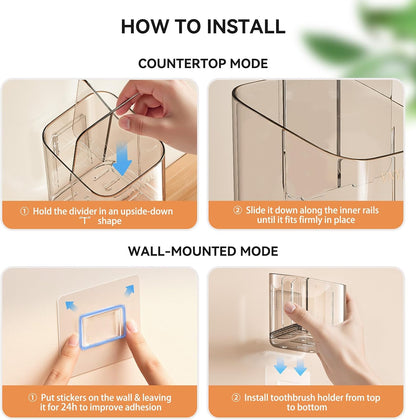 HOW TO INSTALL

COUNTERTOP MODE

① Hold the divider in an upside-down "T" shape

② Slide it down along the inner rails until it fits firmly in place

WALL-MOUNTED MODE

① Put stickers on the wall & leaving it for 24h to improve adhesion

② Install toothbrush holder from top to bottom